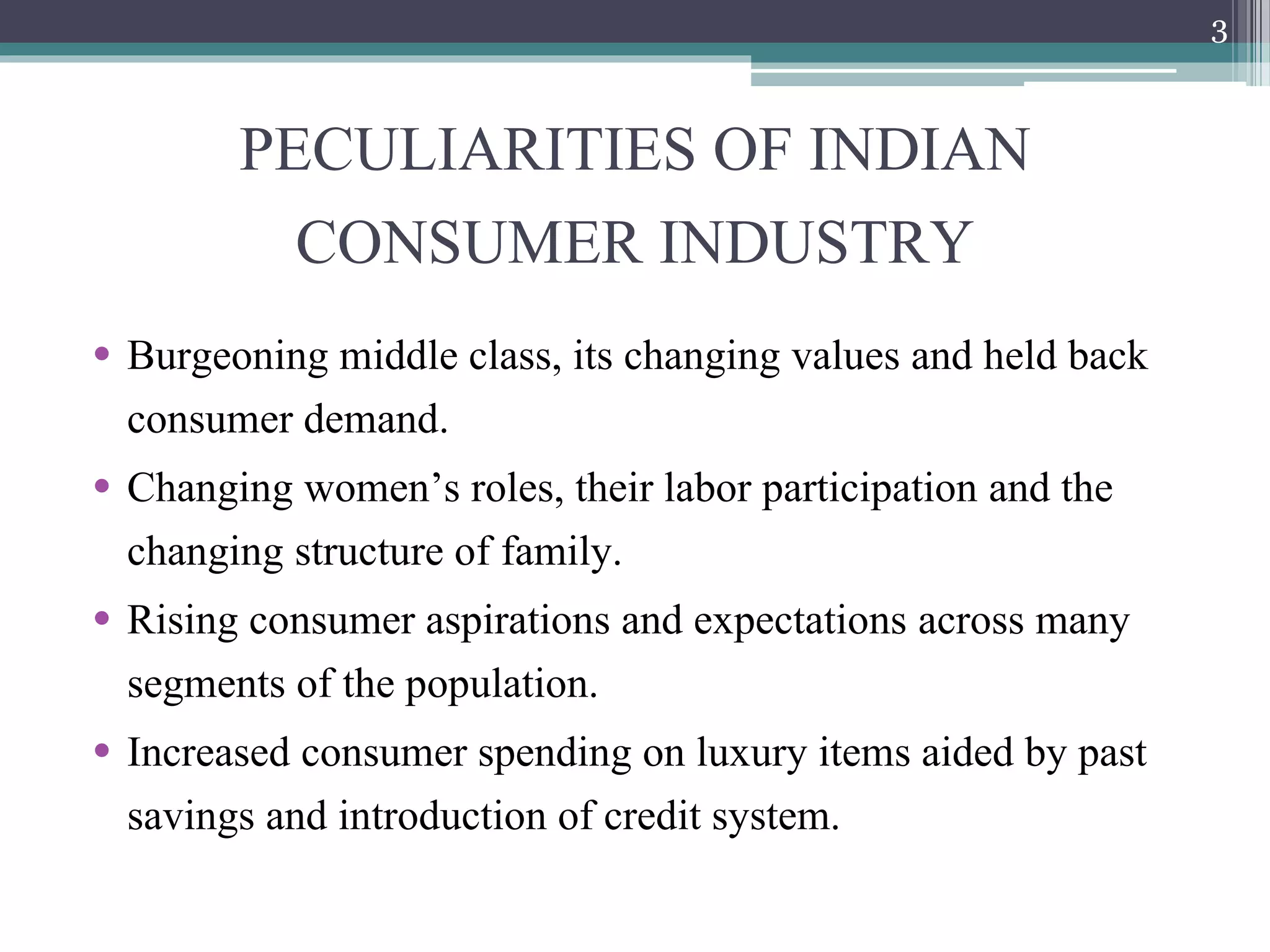 3

PECULIARITIES OF INDIAN CONSUMER INDUSTRY

• Burgeoning middle class, its changing values and held back consumer demand.
• Changing women’s roles, their labor participation and the changing structure of family.
• Rising consumer aspirations and expectations across many segments of the population.
• Increased consumer spending on luxury items aided by past savings and introduction of credit system.